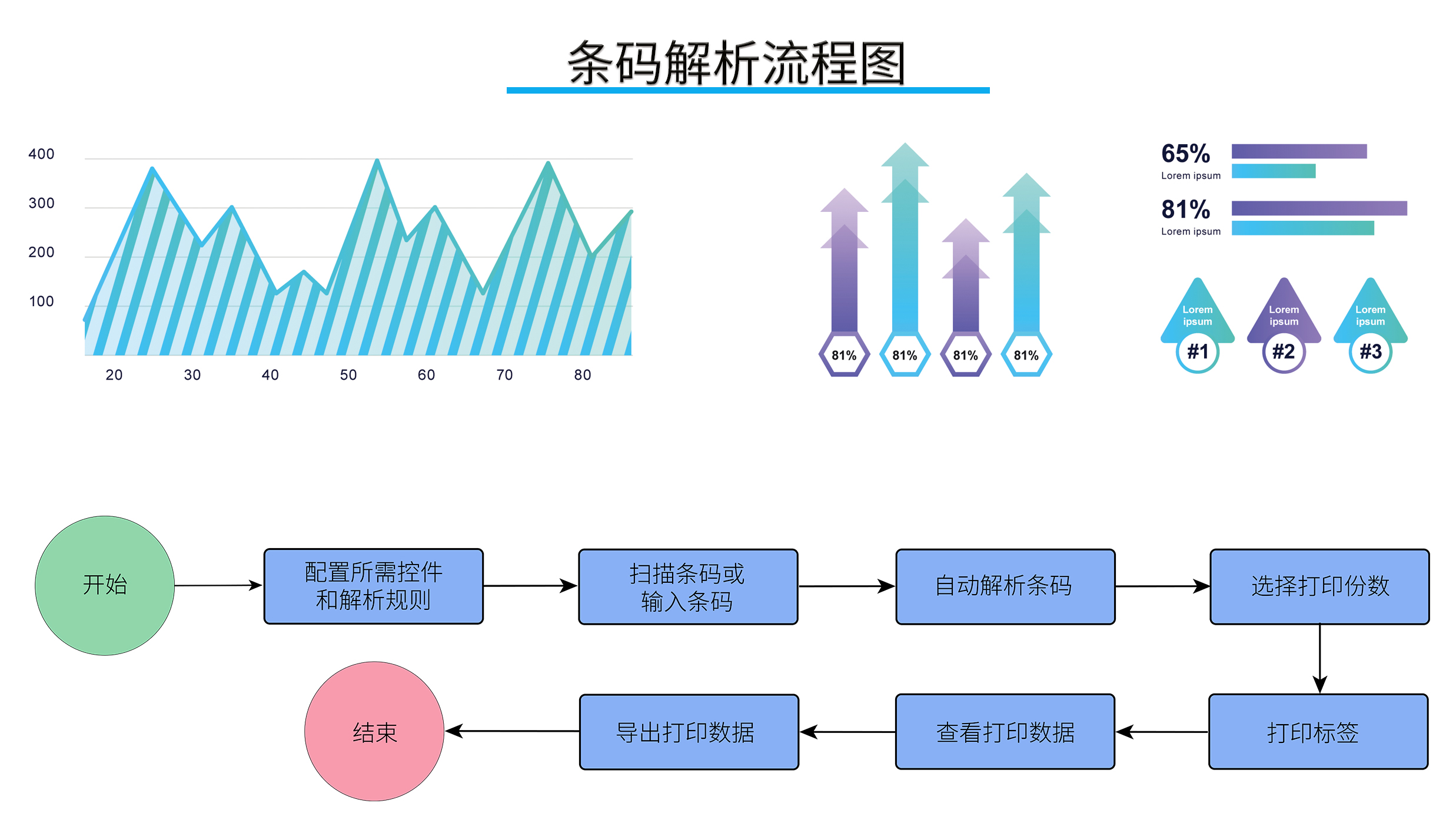 条码解析流程图

400
300
200
100
20 30 40 50 60 70 80

81% 81% 81% 81%

65%
Lorem ipsum
81%
Lorem ipsum

Lorem ipsum #1
Lorem ipsum #2
Lorem ipsum #3

开始
配置所需控件和解析规则
扫描条码或输入条码
自动解析条码
选择打印份数
打印标签
查看打印数据
导出打印数据
结束